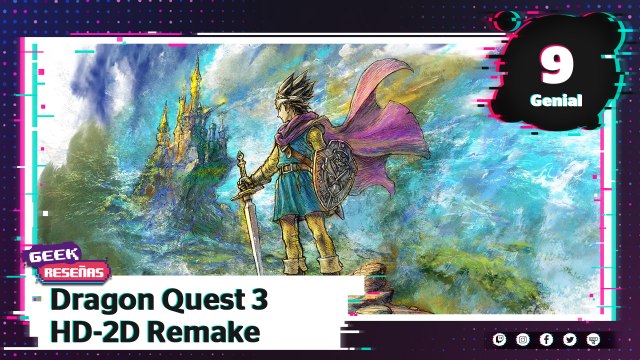 9
Genial

GEEK
RESEÑAS

Dragon Quest 3
HD-2D Remake